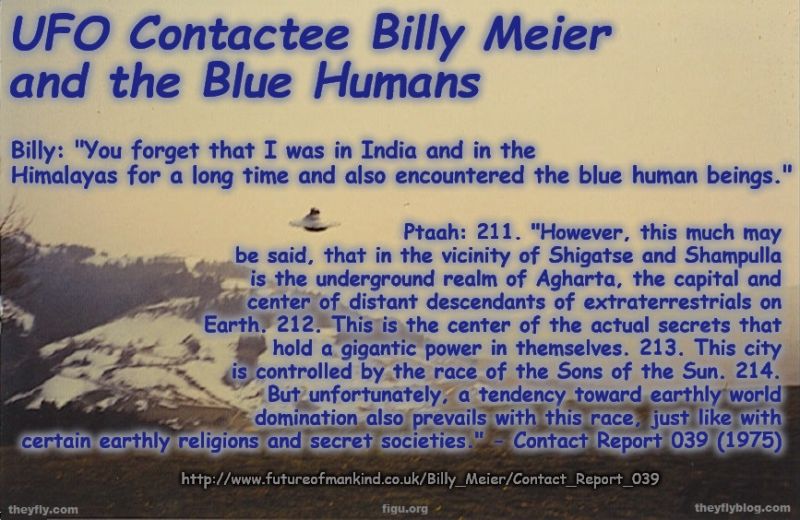 UFO Contactee Billy Meier and the Blue Humans

Billy: "You forget that I was in India and in the Himalayas for a long time and also encountered the blue human beings."

Ptaah: 211. "However, this much may be said, that in the vicinity of Shigatse and Shampulla is the underground realm of Agharta, the capital and center of distant descendants of extraterrestrials on Earth. 212. This is the center of the actual secrets that hold a gigantic power in themselves. 213. This city is controlled by the race of the Sons of the Sun. 214. But unfortunately, a tendency toward earthly world domination also prevails with this race, just like with certain earthly religions and secret societies." - Contact Report 039 (1975)

http://www.futureofmankind.co.uk/Billy_Meier/Contact_Report_039

theyfly.com

figu.org

theyflyblog.com